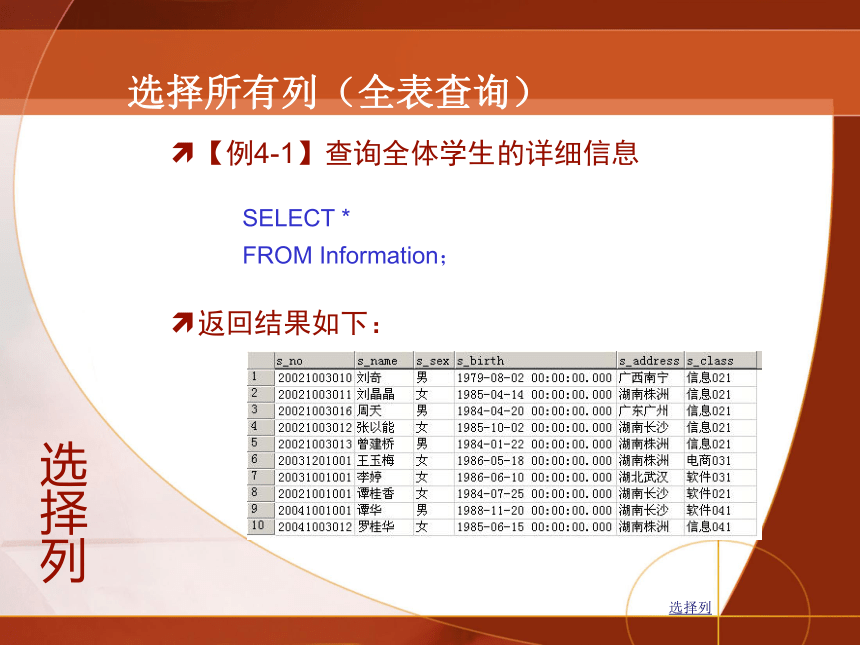 选择所有列（全表查询）

【例4-1】查询全体学生的详细信息

SELECT *
FROM Information；

返回结果如下：

| | s_no | s_name | s_sex | s_birth | s_address | s_class |
|---|---|---|---|---|---|---|
| 1 | 20021003010 | 刘奇 | 男 | 1979-08-02 00:00:00.000 | 广西南宁 | 信息021 |
| 2 | 20021003011 | 刘晶晶 | 女 | 1985-04-14 00:00:00.000 | 湖南株洲 | 信息021 |
| 3 | 20021003016 | 周天 | 男 | 1984-04-20 00:00:00.000 | 广东广州 | 信息021 |
| 4 | 20021003012 | 张以能 | 女 | 1985-10-02 00:00:00.000 | 湖南长沙 | 信息021 |
| 5 | 20021003013 | 曾建桥 | 男 | 1984-01-22 00:00:00.000 | 湖南株洲 | 信息021 |
| 6 | 20031201001 | 王玉梅 | 女 | 1986-05-18 00:00:00.000 | 湖南株洲 | 电商031 |
| 7 | 20031001001 | 李婷 | 女 | 1986-06-10 00:00:00.000 | 湖北武汉 | 软件031 |
| 8 | 20021001001 | 谭桂香 | 女 | 1984-07-25 00:00:00.000 | 湖南长沙 | 软件021 |
| 9 | 20041001001 | 谭华 | 男 | 1988-11-20 00:00:00.000 | 湖南长沙 | 软件041 |
| 10 | 20041003012 | 罗桂华 | 女 | 1985-06-15 00:00:00.000 | 湖南株洲 | 信息041 |

选择列

选择列